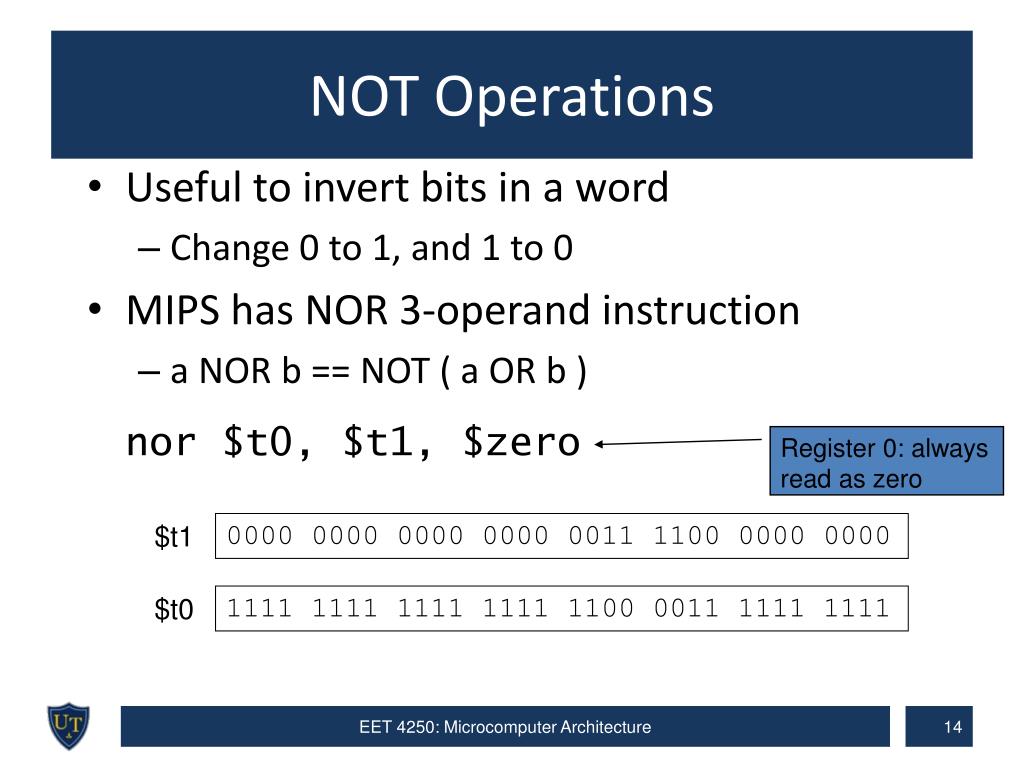 NOT Operations

• Useful to invert bits in a word
– Change 0 to 1, and 1 to 0
• MIPS has NOR 3-operand instruction
– a NOR b == NOT ( a OR b )

nor \$t0, \$t1, \$zero

Register 0: always read as zero

\$t1 0000 0000 0000 0000 0011 1100 0000 0000

\$t0 1111 1111 1111 1111 1100 0011 1111 1111

UT

EET 4250: Microcomputer Architecture

14